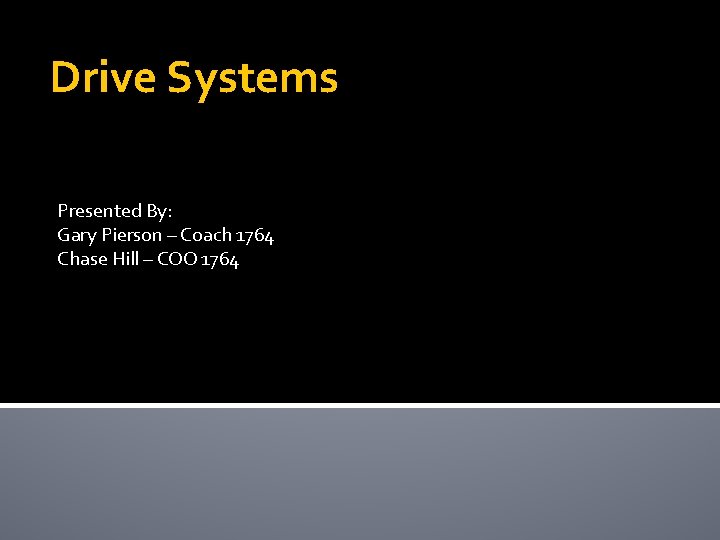 Drive Systems

Presented By:
Gary Pierson – Coach 1764
Chase Hill – COO 1764